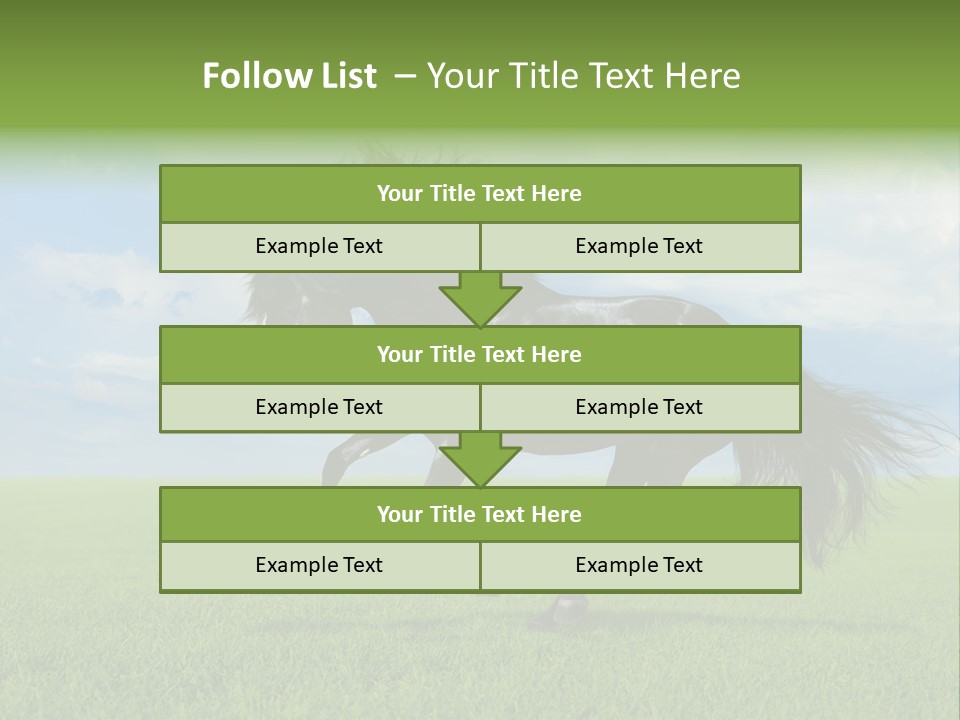 Follow List – Your Title Text Here

Your Title Text Here

Example Text

Example Text

Your Title Text Here

Example Text

Example Text

Your Title Text Here

Example Text

Example Text